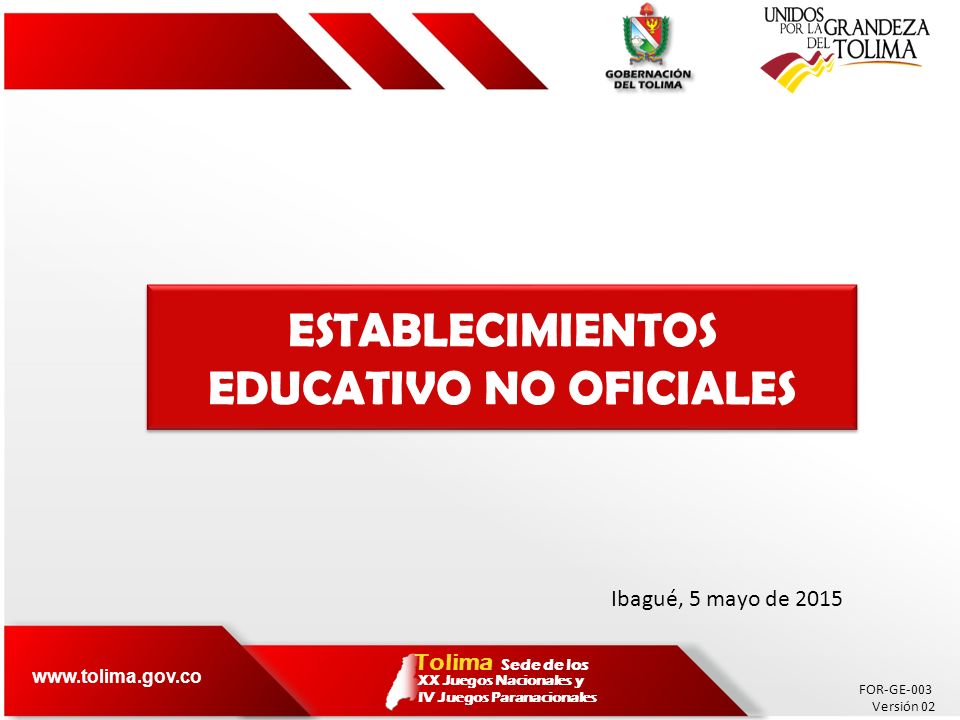 GOBERNACIÓN DEL TOLIMA

UNIDOS POR LA GRANDEZA DEL TOLIMA

ESTABLECIMIENTOS EDUCATIVO NO OFICIALES

Ibagué, 5 mayo de 2015

www.tolima.gov.co

Tolima Sede de los XX Juegos Nacionales y IV Juegos Paranacionales

FOR-GE-003
Versión 02